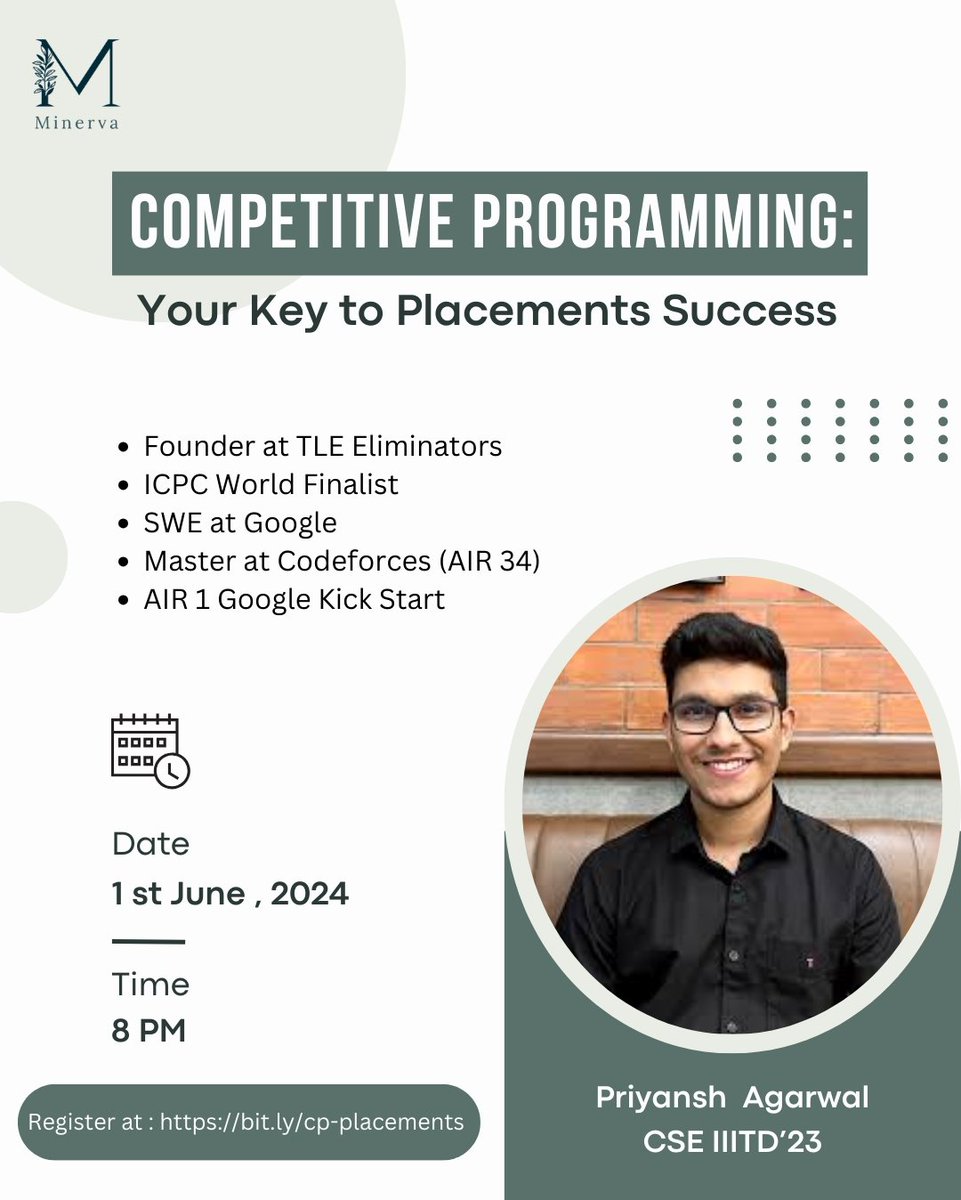 M
Minerva

COMPETITIVE PROGRAMMING:
Your Key to Placements Success

- Founder at TLE Eliminators
- ICPC World Finalist
- SWE at Google
- Master at Codeforces (AIR 34)
- AIR 1 Google Kick Start

Date
1 st June , 2024

Time
8 PM

Register at : https://bit.ly/cp-placements

Priyansh Agarwal
CSE IIITD'23